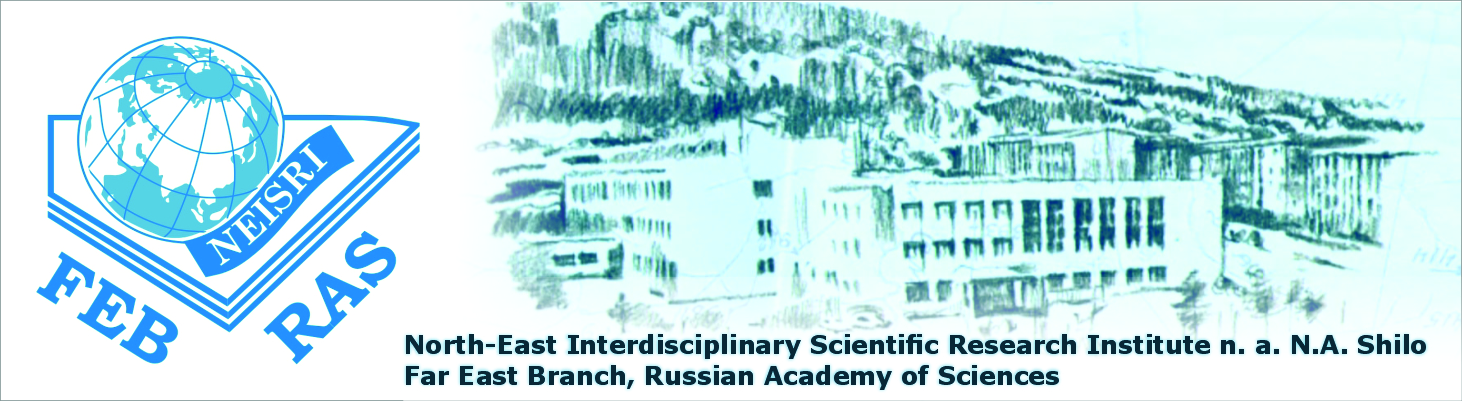 NEISRI
FEB RAS
North-East Interdisciplinary Scientific Research Institute n. a. N.A. Shilo
Far East Branch, Russian Academy of Sciences